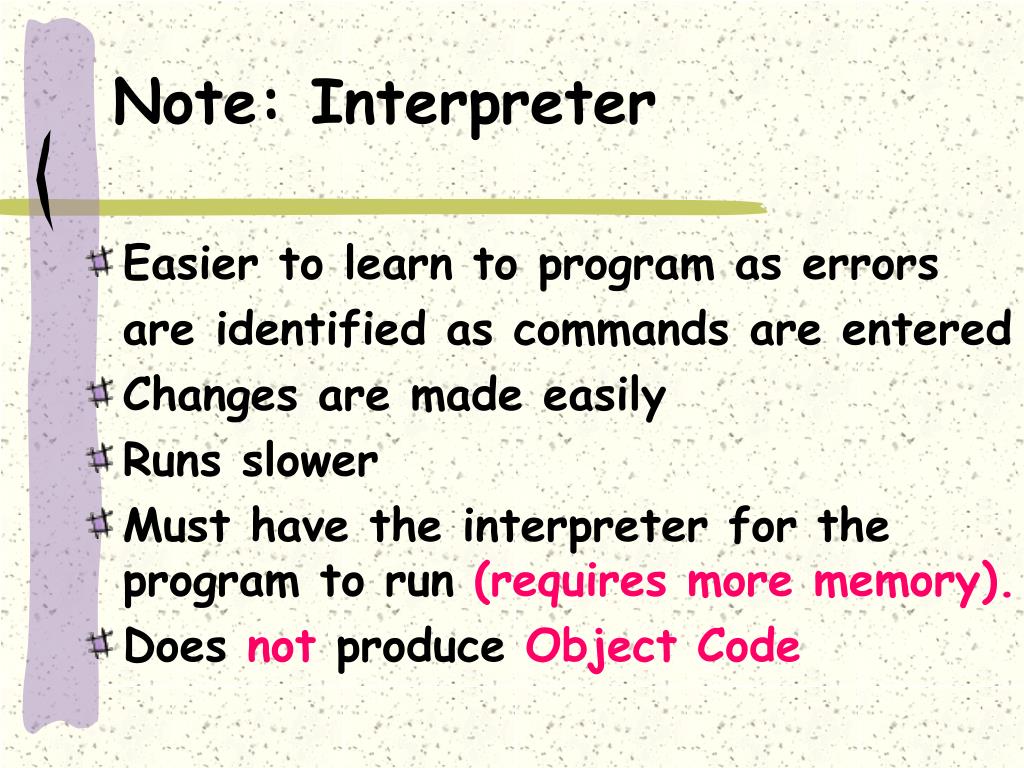 Note: Interpreter

Easier to learn to program as errors are identified as commands are entered

Changes are made easily

Runs slower

Must have the interpreter for the program to run (requires more memory).

Does not produce Object Code